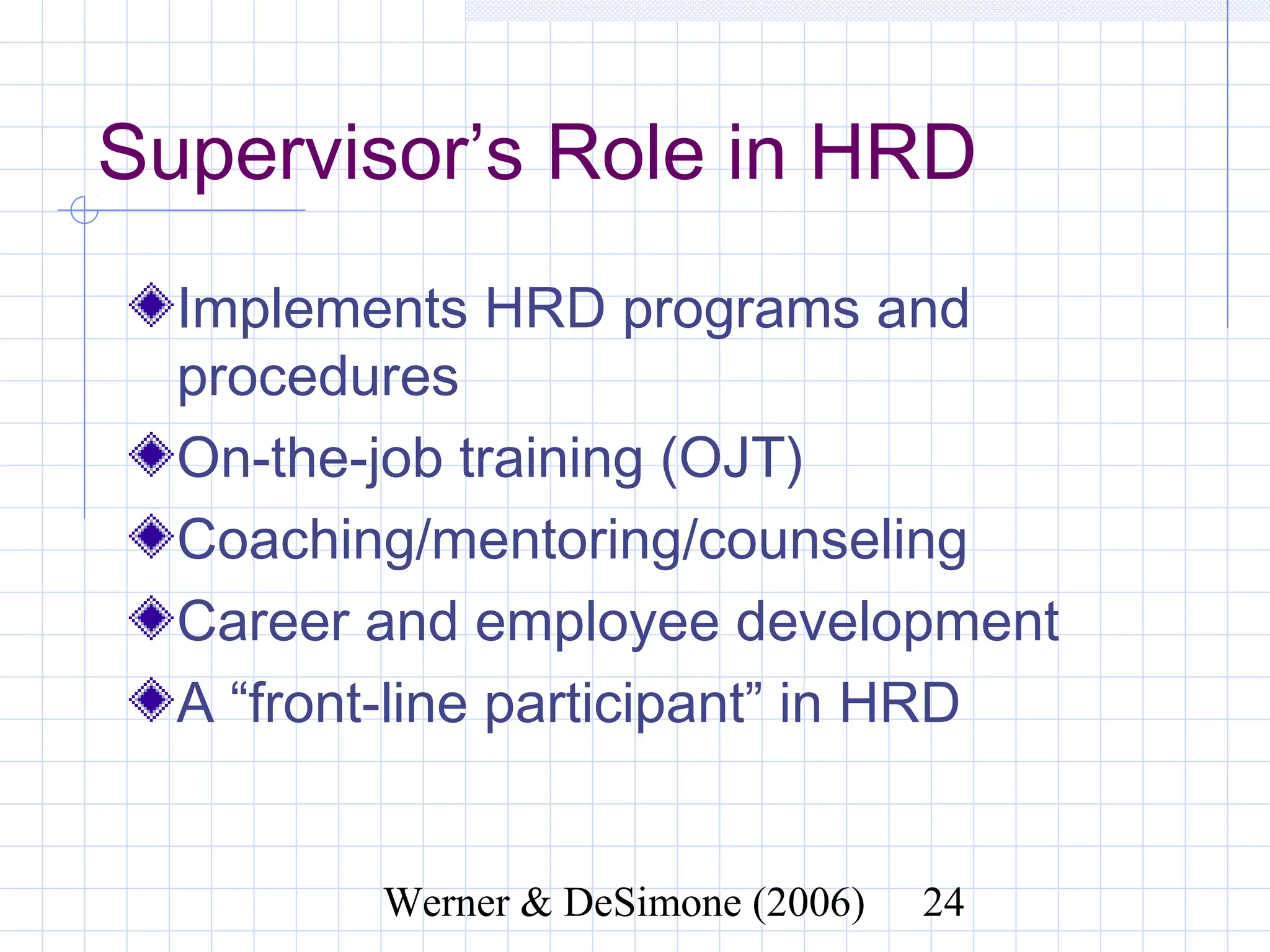 Supervisor’s Role in HRD

Implements HRD programs and procedures

On-the-job training (OJT)

Coaching/mentoring/counseling

Career and employee development

A “front-line participant” in HRD

Werner & DeSimone (2006) 24